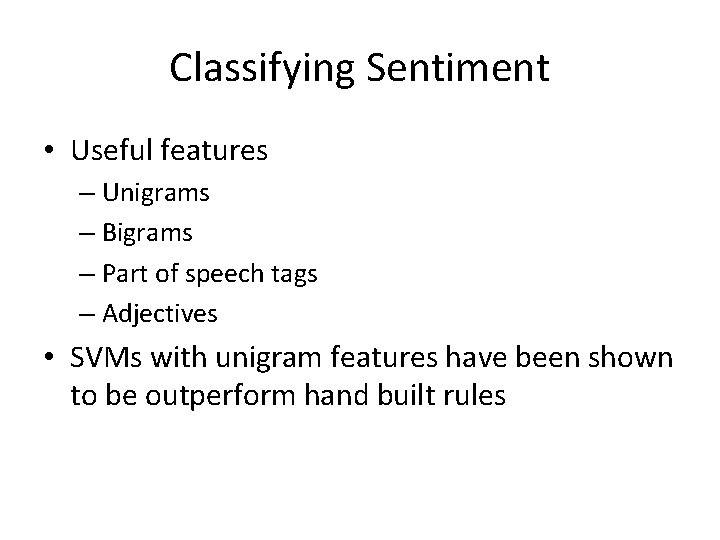 Classifying Sentiment

• Useful features
– Unigrams
– Bigrams
– Part of speech tags
– Adjectives

• SVMs with unigram features have been shown to be outperform hand built rules